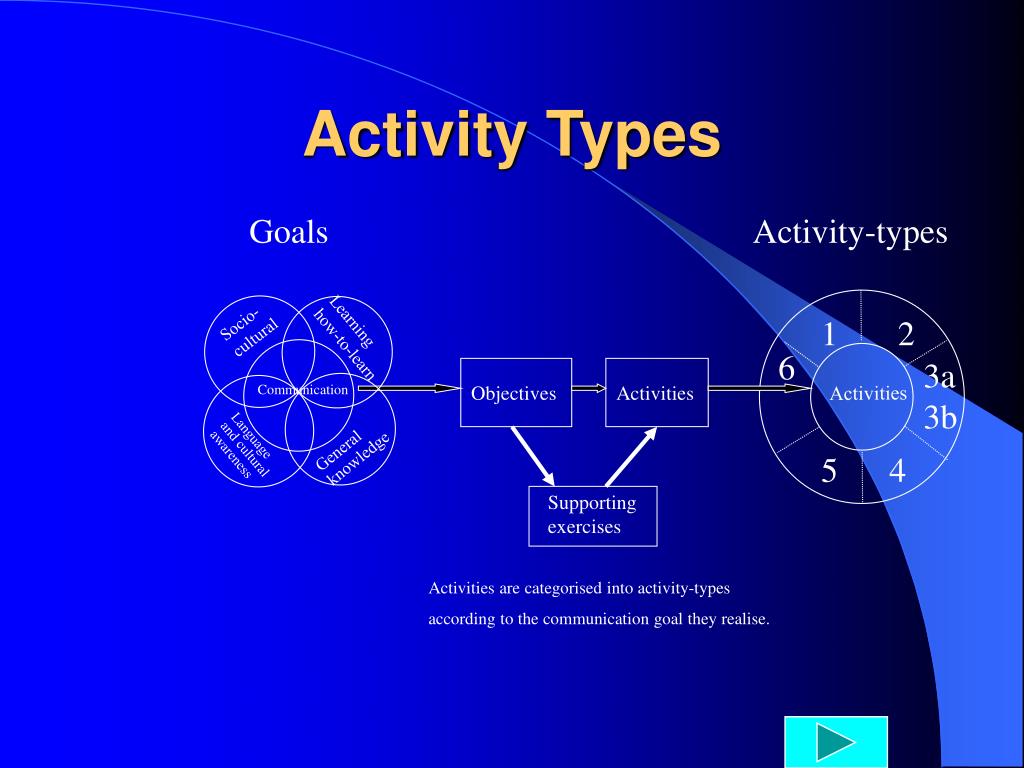 Activity Types

Goals

Activity-types

Socio-cultural

Learning how-to-learn

Communication

Language and cultural awareness

General knowledge

Objectives

Activities

Supporting exercises

1

2

3a

3b

4

5

6

Activities

Activities are categorised into activity-types according to the communication goal they realise.